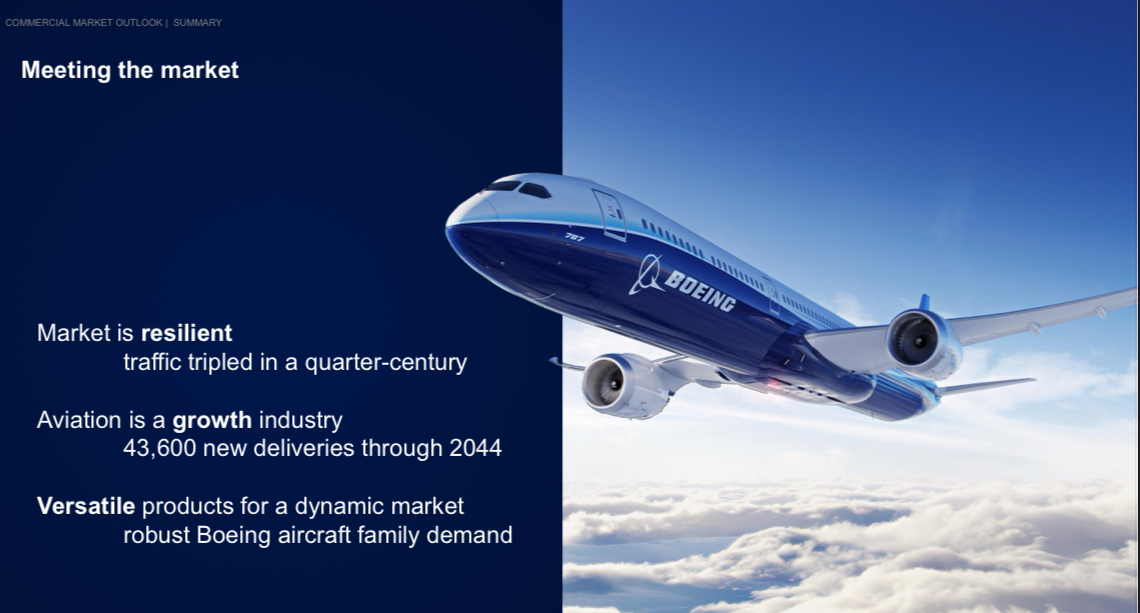 COMMERCIAL MARKET OUTLOOK | SUMMARY

Meeting the market

Market is resilient
traffic tripled in a quarter-century

Aviation is a growth industry
43,600 new deliveries through 2044

Versatile products for a dynamic market
robust Boeing aircraft family demand

787

BOEING